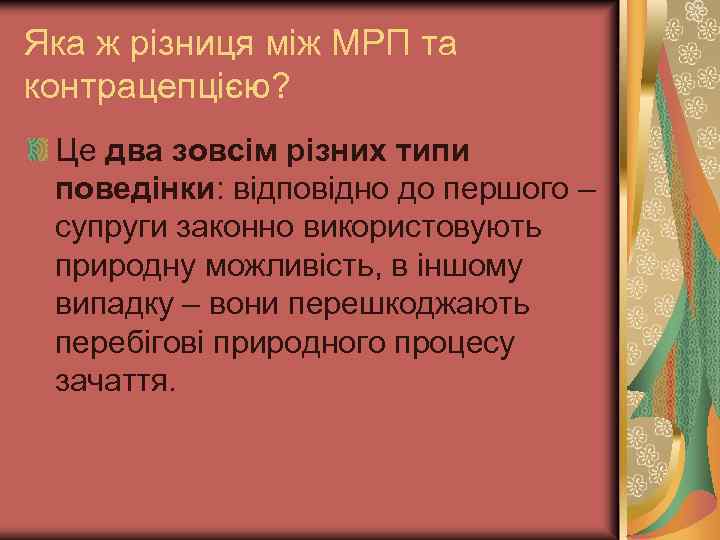 Яка ж різниця між МРП та контрацепцією?

Це два зовсім різних типи поведінки: відповідно до першого – супруги законно використовують природну можливість, в іншому випадку – вони перешкоджають перебігові природного процесу зачаття.